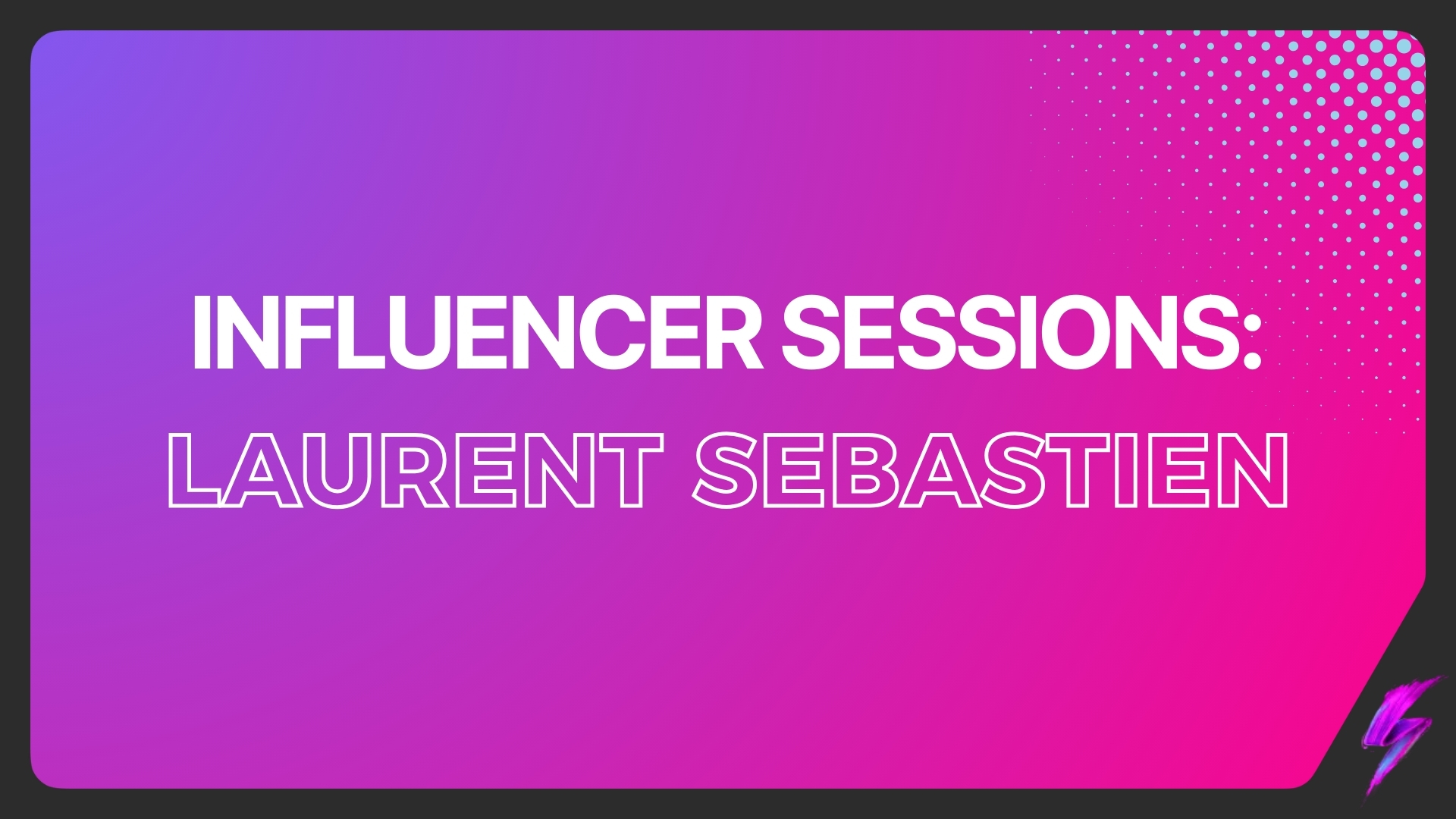 INFLUENCER SESSIONS:
LAURENT SEBASTIEN